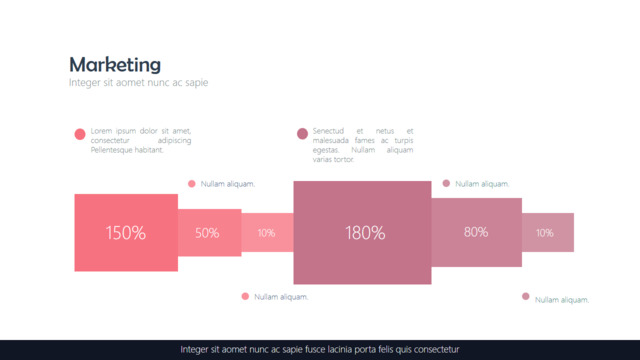 Marketing
Integer sit aomet nunc ac sapie

Lorem ipsum dolor sit amet, consectetur adipiscing Pellentesque habitant.

Senectud et netus et malesuada fames ac turpis egestas. Nullam aliquam varias tortor.

Nullam aliquam.

Nullam aliquam.

150%

50%

10%

180%

80%

10%

Nullam aliquam.

Nullam aliquam.

Integer sit aomet nunc ac sapie fusce lacinia porta felis quis consectetur